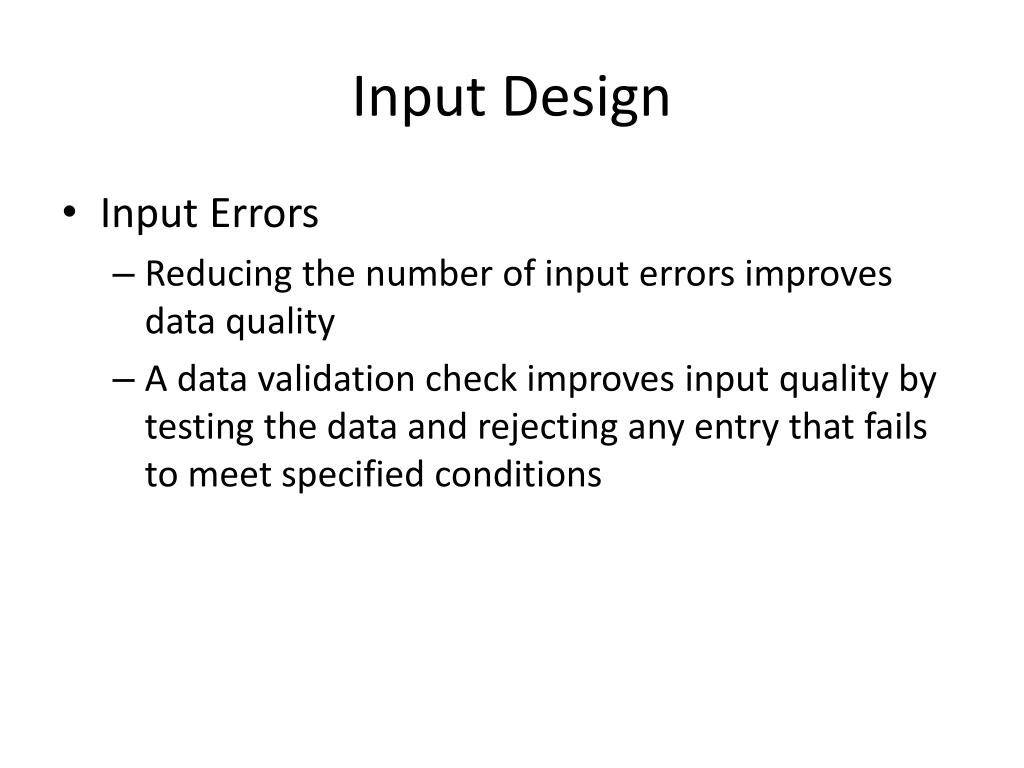 Input Design

• Input Errors
  – Reducing the number of input errors improves data quality
  – A data validation check improves input quality by testing the data and rejecting any entry that fails to meet specified conditions